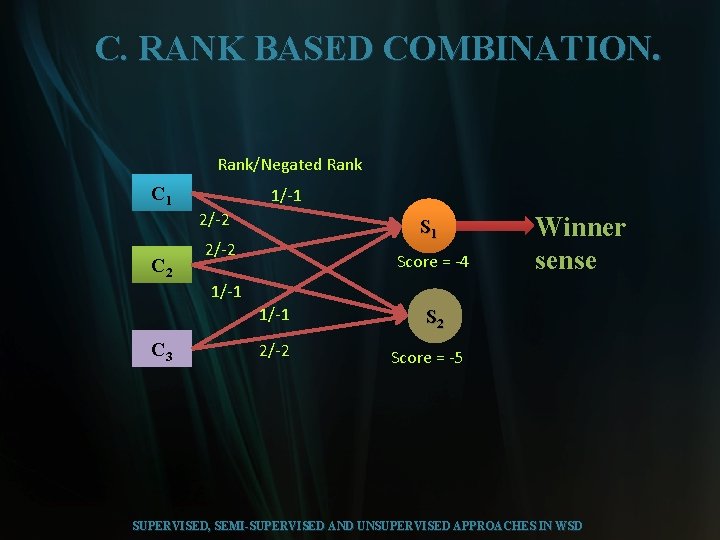 C. RANK BASED COMBINATION.

Rank/Negated Rank

$C_1$

1/-1

2/-2

2/-2

$C_2$

1/-1

1/-1

$C_3$

2/-2

$S_1$

Score = -4

$S_2$

Score = -5

Winner sense

SUPERVISED, SEMI-SUPERVISED AND UNSUPERVISED APPROACHES IN WSD